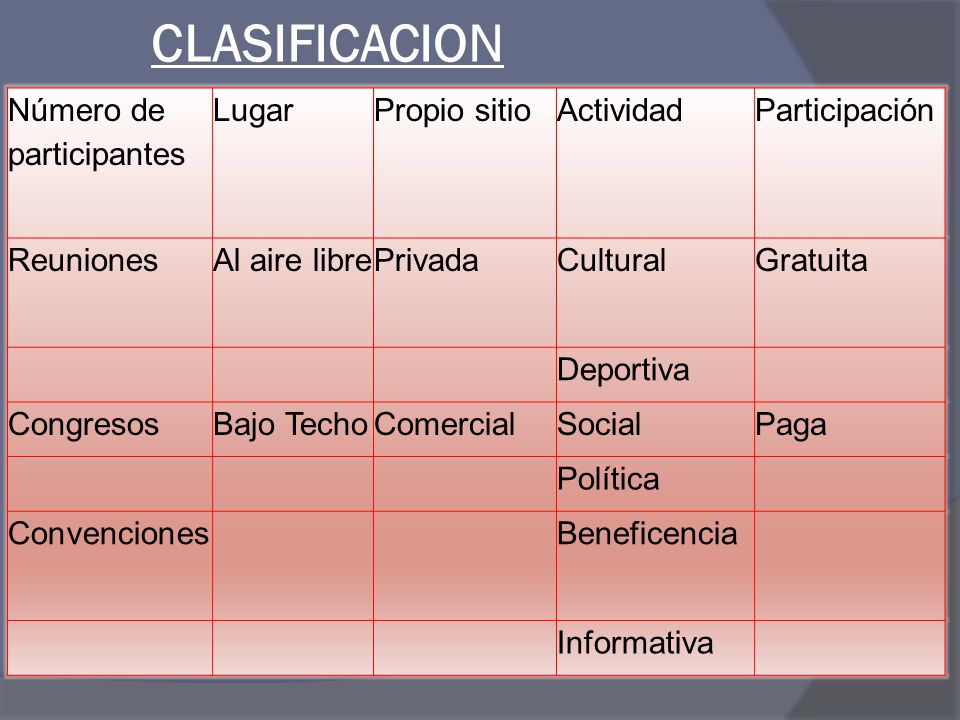 CLASIFICACION

| Número de participantes | Lugar | Propio sitio | Actividad | Participación |
|---|---|---|---|---|
| Reuniones | Al aire libre | Privada | Cultural | Gratuita |
| | | | Deportiva | |
| Congresos | Bajo Techo | Comercial | Social | Paga |
| | | | Política | |
| Convenciones | | | Beneficencia | |
| | | | Informativa | |